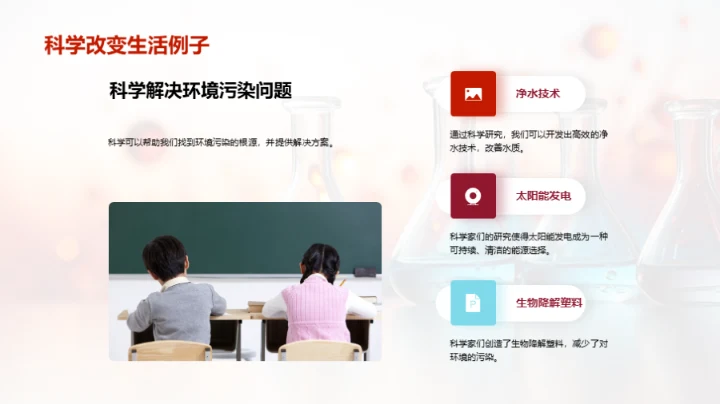 科学改变生活例子

科学解决环境污染问题

科学可以帮助我们找到环境污染的根源，并提供解决方案。

净水技术

通过科学研究，我们可以开发出高效的净水技术，改善水质。

太阳能发电

科学家们的研究使得太阳能发电成为一种可持续、清洁的能源选择。

生物降解塑料

科学家们创造了生物降解塑料，减少了对环境的污染。